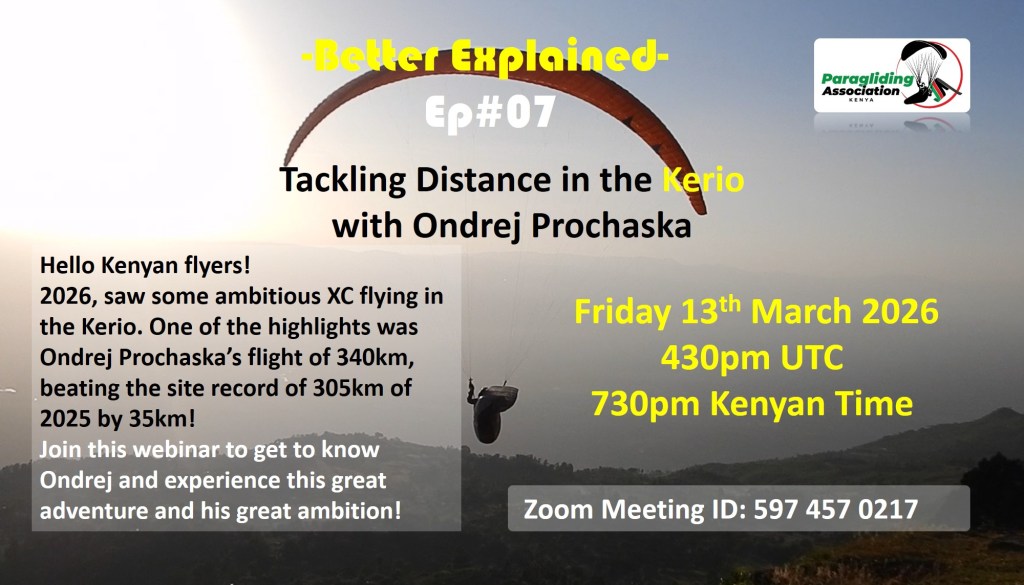 -Better Explained-
Ep#07

Paragliding Association KENYA

Tackling Distance in the Kerio
with Ondrej Prochaska

Hello Kenyan flyers!
2026, saw some ambitious XC flying in the Kerio. One of the highlights was Ondrej Prochaska's flight of 340km, beating the site record of 305km of 2025 by 35km!
Join this webinar to get to know Ondrej and experience this great adventure and his great ambition!

Friday 13$^{th}$ March 2026
430pm UTC
730pm Kenyan Time

Zoom Meeting ID: 597 457 0217